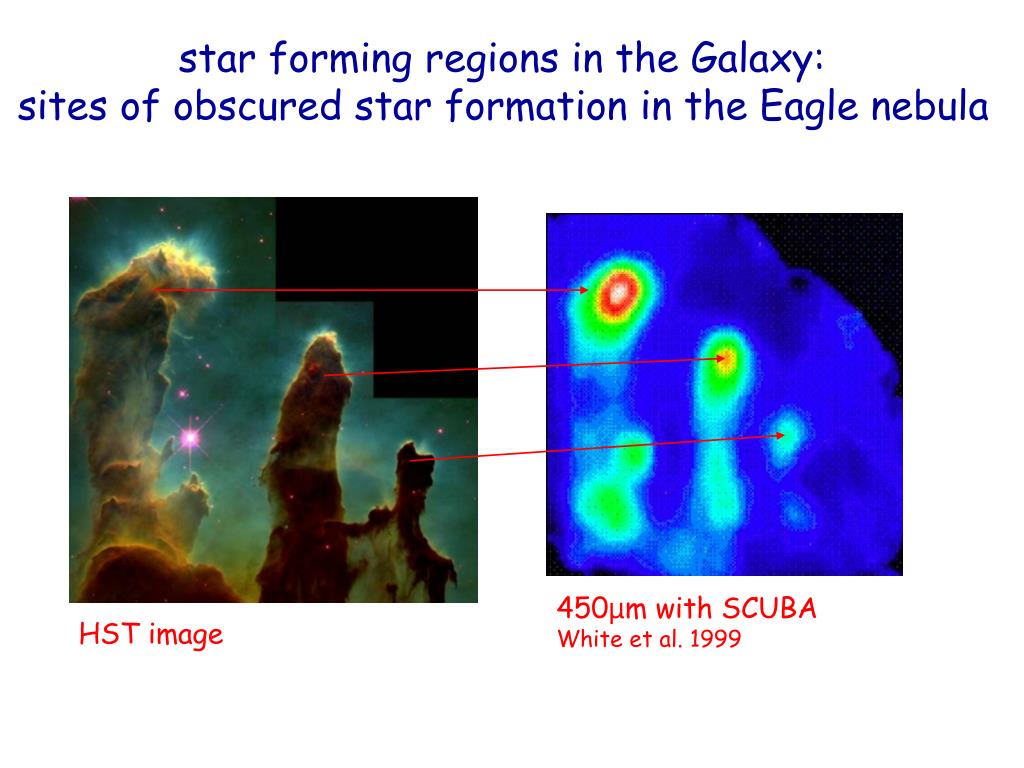 star forming regions in the Galaxy:
sites of obscured star formation in the Eagle nebula

HST image

450µm with SCUBA
White et al. 1999